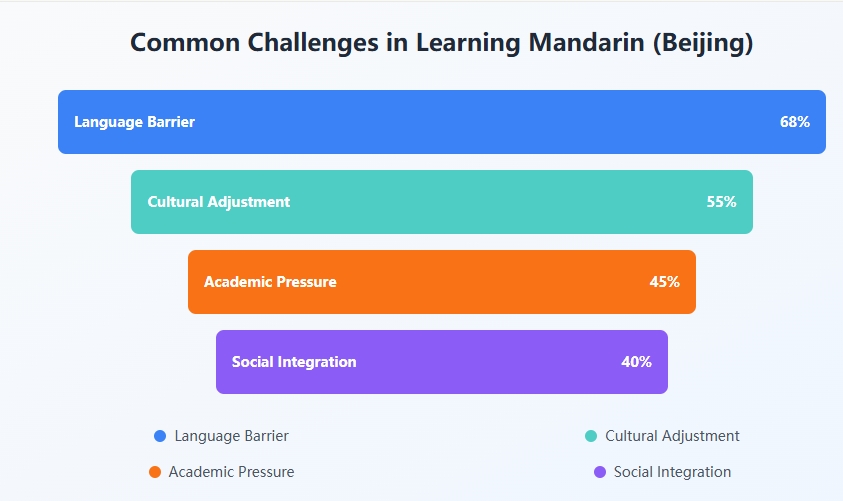 Common Challenges in Learning Mandarin (Beijing)

Language Barrier 68%

Cultural Adjustment 55%

Academic Pressure 45%

Social Integration 40%

Language Barrier
Cultural Adjustment
Academic Pressure
Social Integration